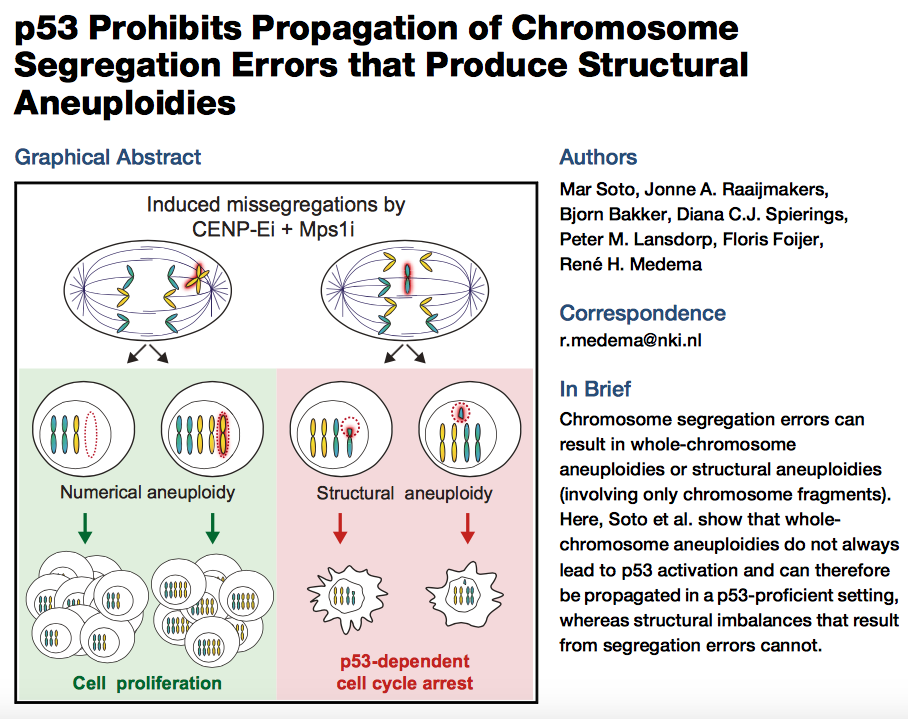 p53 Prohibits Propagation of Chromosome Segregation Errors that Produce Structural Aneuploidies

Graphical Abstract

Induced missegregations by CENP-Ei + Mps1i

Numerical aneuploidy

Structural aneuploidy

Cell proliferation

p53-dependent cell cycle arrest

Authors

Mar Soto, Jonne A. Raaijmakers, Bjorn Bakker, Diana C.J. Spierings, Peter M. Lansdorp, Floris Foijer, René H. Medema

Correspondence

r.medema@nki.nl

In Brief

Chromosome segregation errors can result in whole-chromosome aneuploidies or structural aneuploidies (involving only chromosome fragments). Here, Soto et al. show that whole-chromosome aneuploidies do not always lead to p53 activation and can therefore be propagated in a p53-proficient setting, whereas structural imbalances that result from segregation errors cannot.